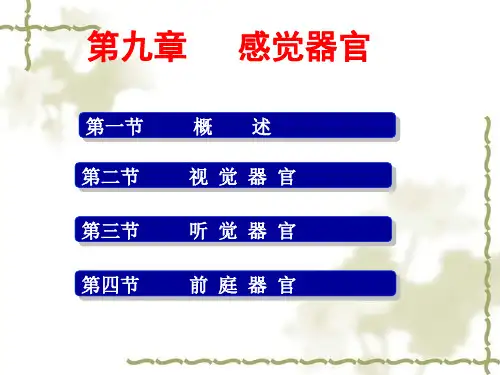 第九章　感觉器官

第一节　概　述

第二节　视 觉 器 官

第三节　听 觉 器 官

第四节　前 庭 器 官